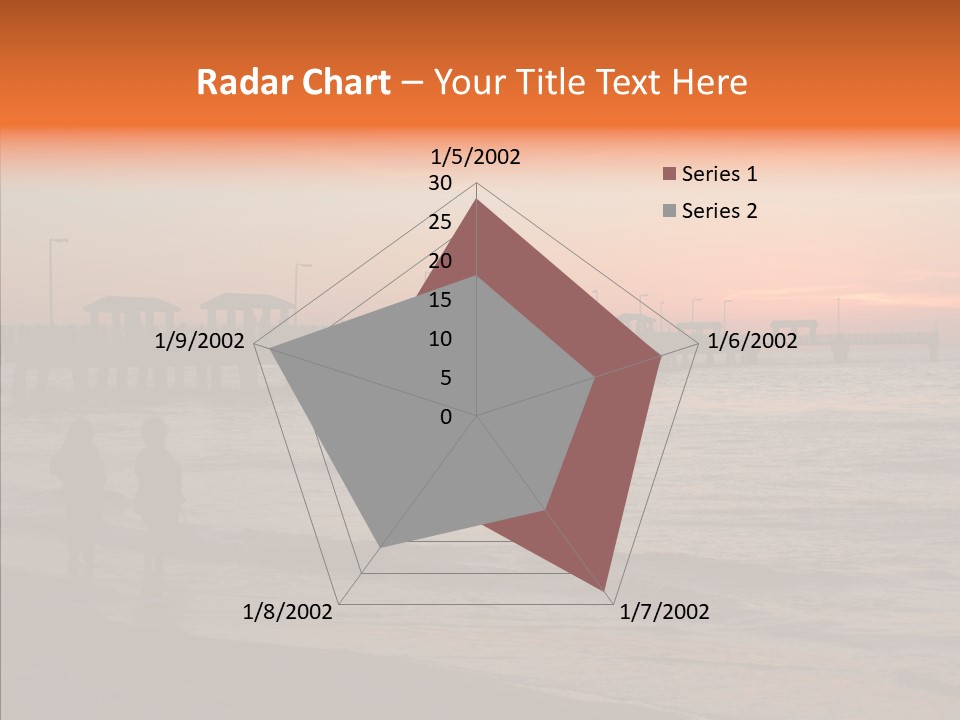 Radar Chart – Your Title Text Here

1/5/2002
30
25
20
15
10
5
0
1/6/2002
1/7/2002
1/8/2002
1/9/2002

Series 1
Series 2